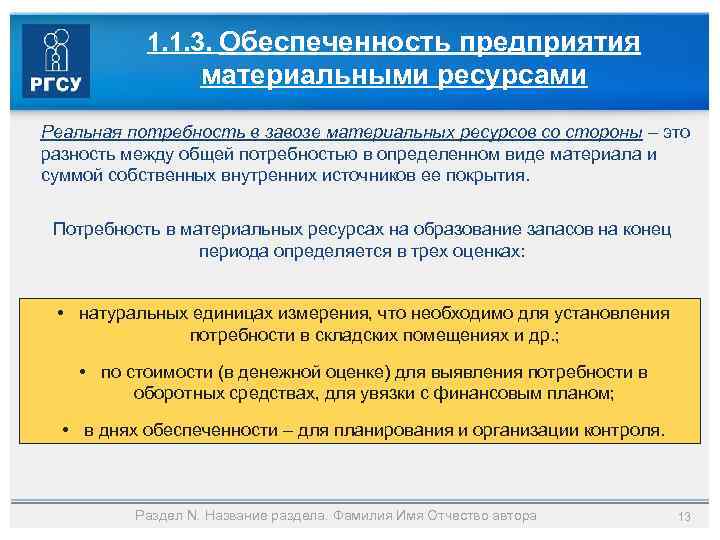 РГСУ

1.1.3. Обеспеченность предприятия материальными ресурсами

Реальная потребность в завозе материальных ресурсов со стороны – это разность между общей потребностью в определенном виде материала и суммой собственных внутренних источников ее покрытия.

Потребность в материальных ресурсах на образование запасов на конец периода определяется в трех оценках:

• натуральных единицах измерения, что необходимо для установления потребности в складских помещениях и др.;

• по стоимости (в денежной оценке) для выявления потребности в оборотных средствах, для увязки с финансовым планом;

• в днях обеспеченности – для планирования и организации контроля.

Раздел N. Название раздела. Фамилия Имя Отчество автора

13